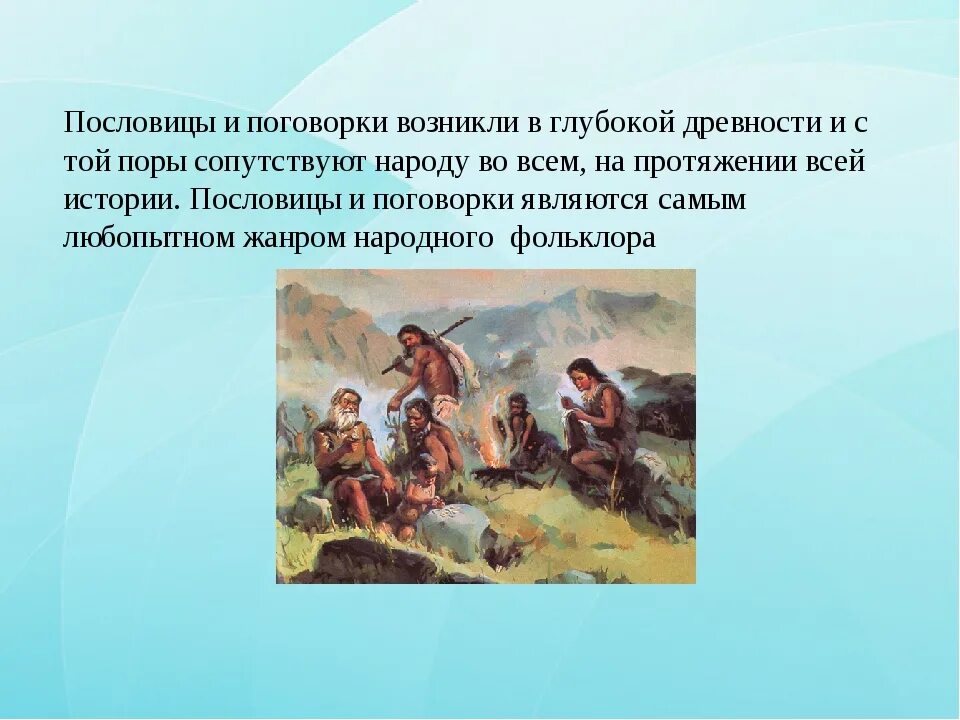 Пословицы и поговорки возникли в глубокой древности и с той поры сопутствуют народу во всем, на протяжении всей истории. Пословицы и поговорки являются самым любопытном жанром народного  фольклора